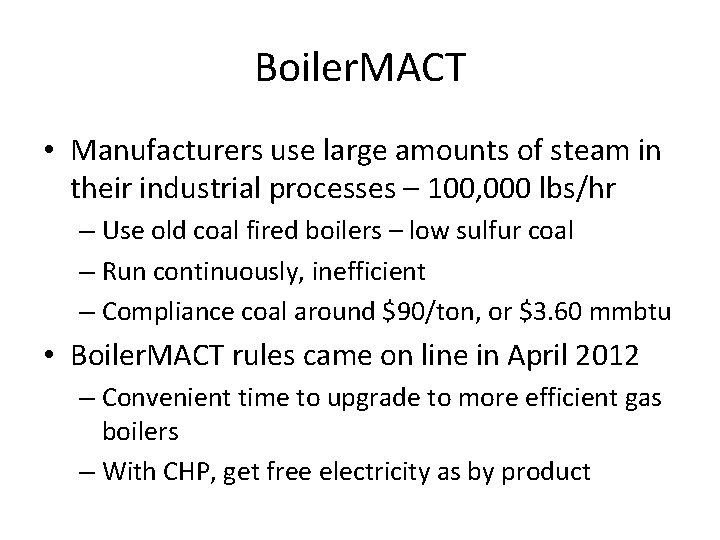 BoilerMACT

• Manufacturers use large amounts of steam in their industrial processes – 100,000 lbs/hr
  – Use old coal fired boilers – low sulfur coal
  – Run continuously, inefficient
  – Compliance coal around \$90/ton, or \$3.60 mmbtu
• BoilerMACT rules came on line in April 2012
  – Convenient time to upgrade to more efficient gas boilers
  – With CHP, get free electricity as by product